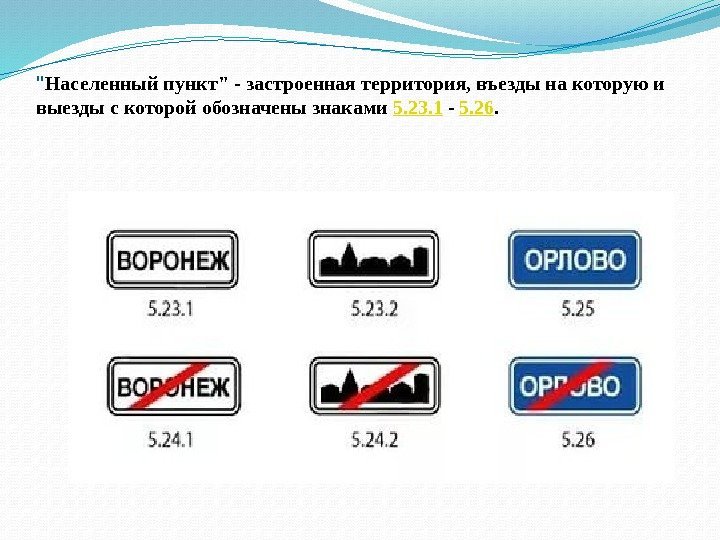 "Населенный пункт" - застроенная территория, въезды на которую и выезды с которой обозначены знаками 5.23.1 - 5.26.

ВОРОНЕЖ
5.23.1

5.23.2

ОРЛОВО
5.25

ВОРОНЕЖ
5.24.1

5.24.2

ОРЛОВО
5.26